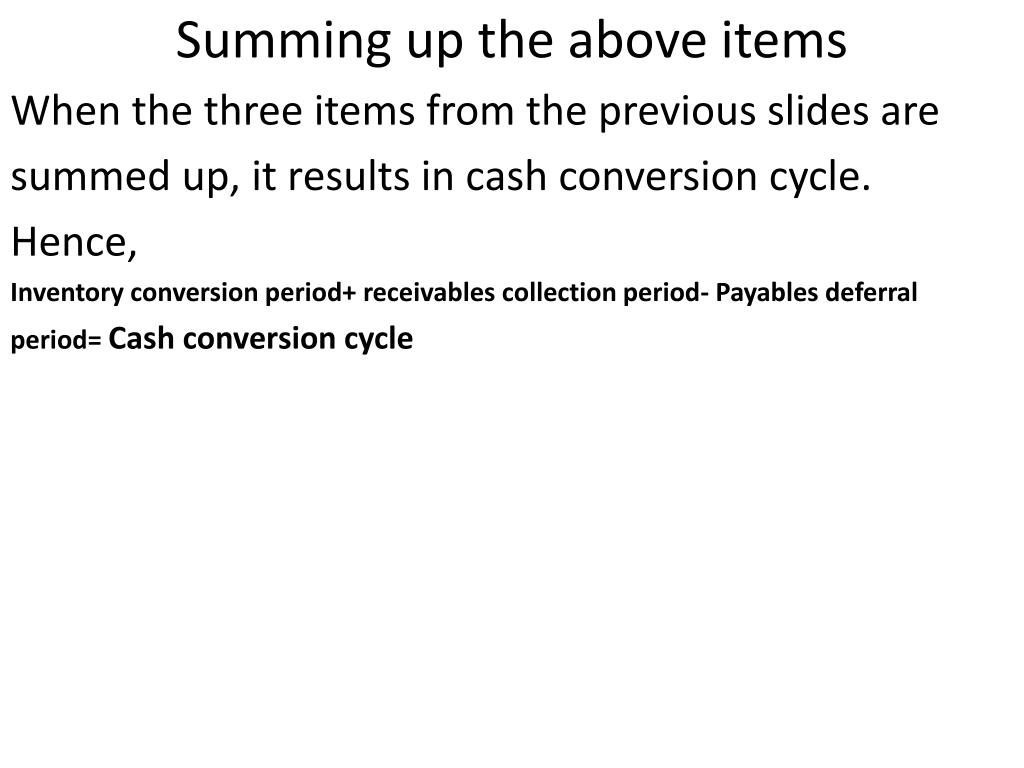 Summing up the above items

When the three items from the previous slides are summed up, it results in cash conversion cycle. Hence,

Inventory conversion period+ receivables collection period- Payables deferral period= Cash conversion cycle